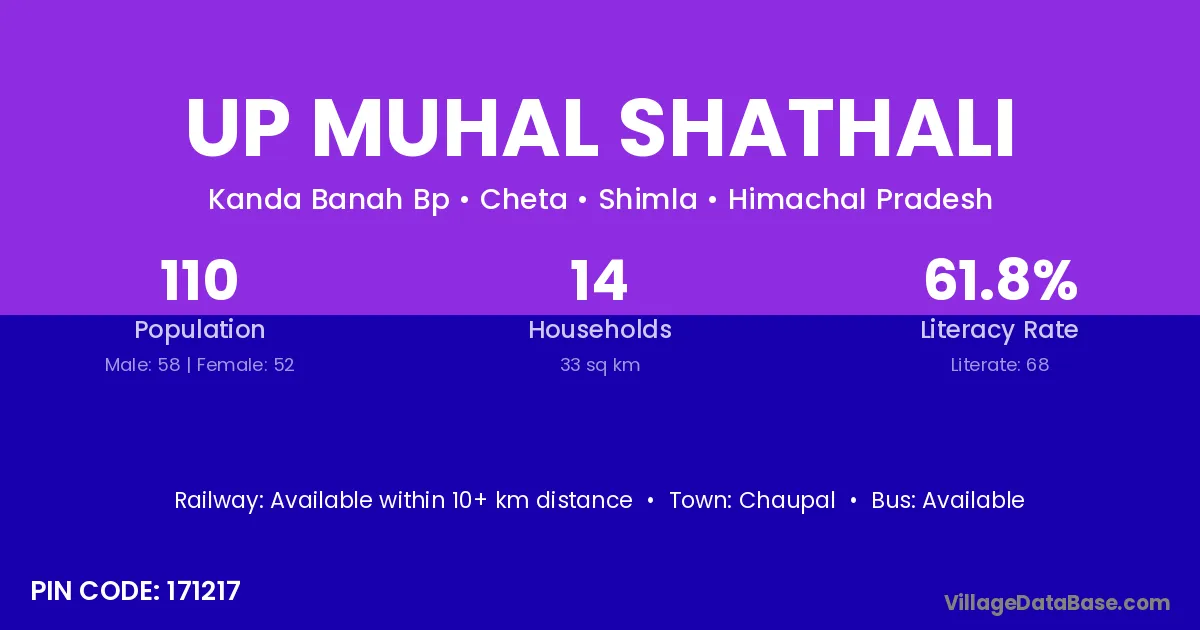 UP MUHAL SHATHALI

Kanda Banah Bp • Cheta • Shimla • Himachal Pradesh

110
Population
Male: 58 | Female: 52

14
Households
33 sq km

61.8%
Literacy Rate
Literate: 68

Railway: Available within 10+ km distance • Town: Chaupal • Bus: Available

PIN CODE: 171217

VillageDataBase.com